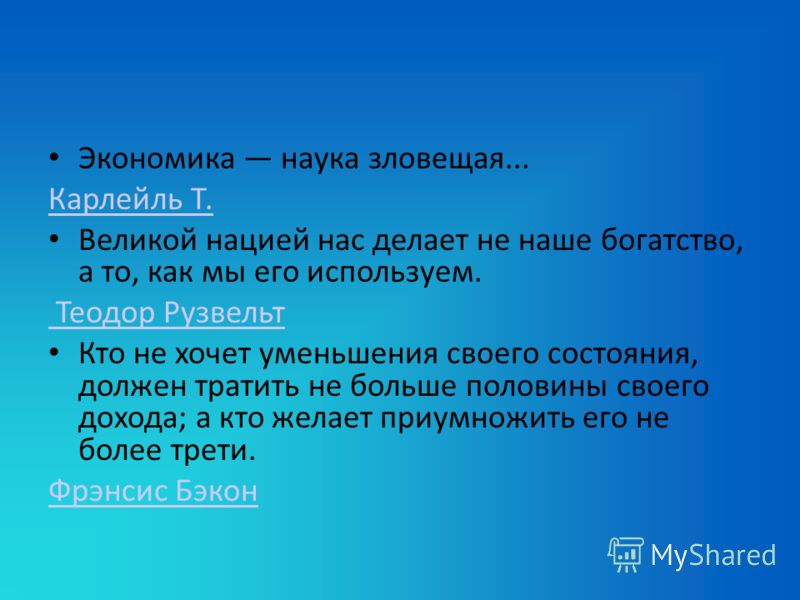 • Экономика — наука зловещая...

Карлейль Т.

• Великой нацией нас делает не наше богатство, а то, как мы его используем.

Теодор Рузвельт

• Кто не хочет уменьшения своего состояния, должен тратить не больше половины своего дохода; а кто желает приумножить его не более трети.

Фрэнсис Бэкон

MyShared